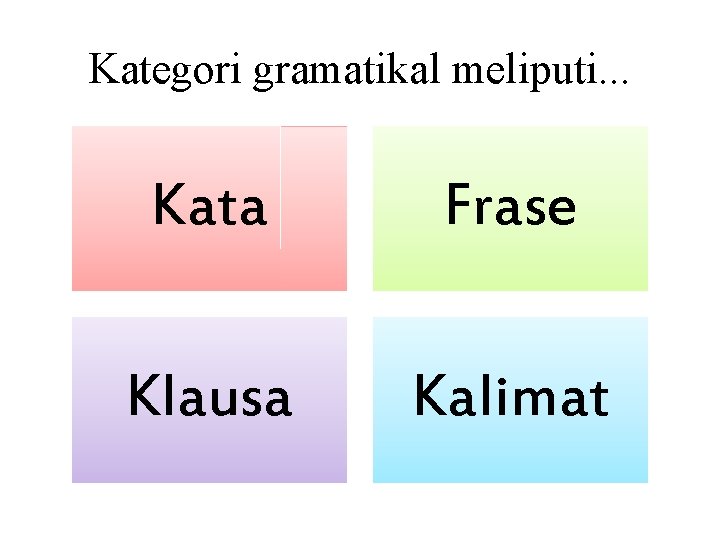 Kategori gramatikal meliputi...

Kata

Frase

Klausa

Kalimat